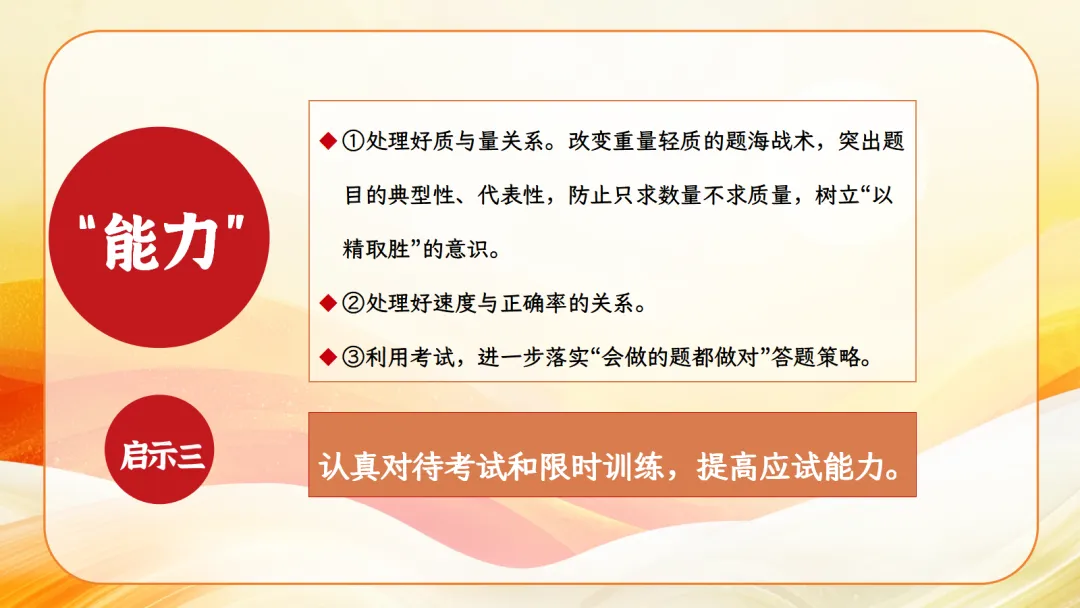 “能力”

◆ ①处理好质与量关系。改变重量轻质的题海战术，突出题目的典型性、代表性，防止只求数量不求质量，树立“以精取胜”的意识。

◆ ②处理好速度与正确率的关系。

◆ ③利用考试，进一步落实“会做的题都做对”答题策略。

启示三

认真对待考试和限时训练，提高应试能力。